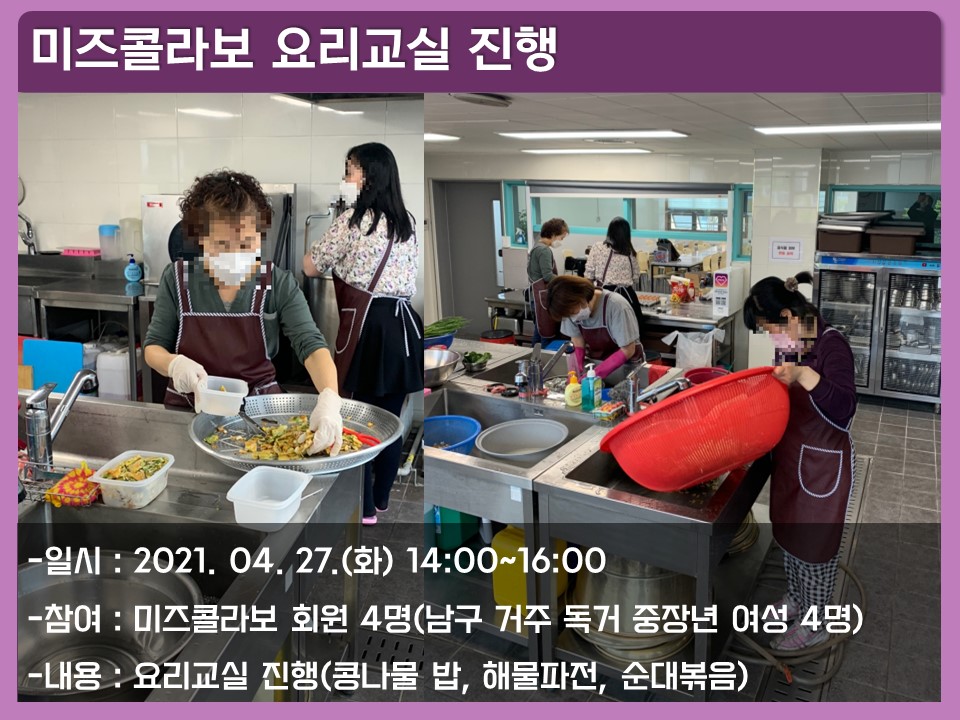 미즈콜라보 요리교실 진행

-일시 : 2021. 04. 27.(화) 14:00~16:00

-참여 : 미즈콜라보 회원 4명(남구 거주 독거 중장년 여성 4명)

-내용 : 요리교실 진행(콩나물 밥, 해물파전, 순대볶음)